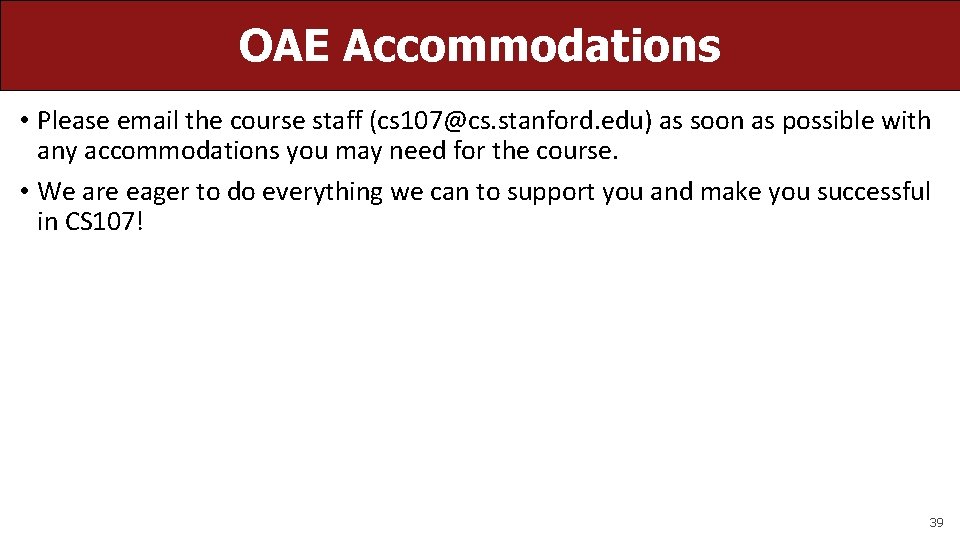 OAE Accommodations

• Please email the course staff (cs107@cs.stanford.edu) as soon as possible with any accommodations you may need for the course.

• We are eager to do everything we can to support you and make you successful in CS107!

39